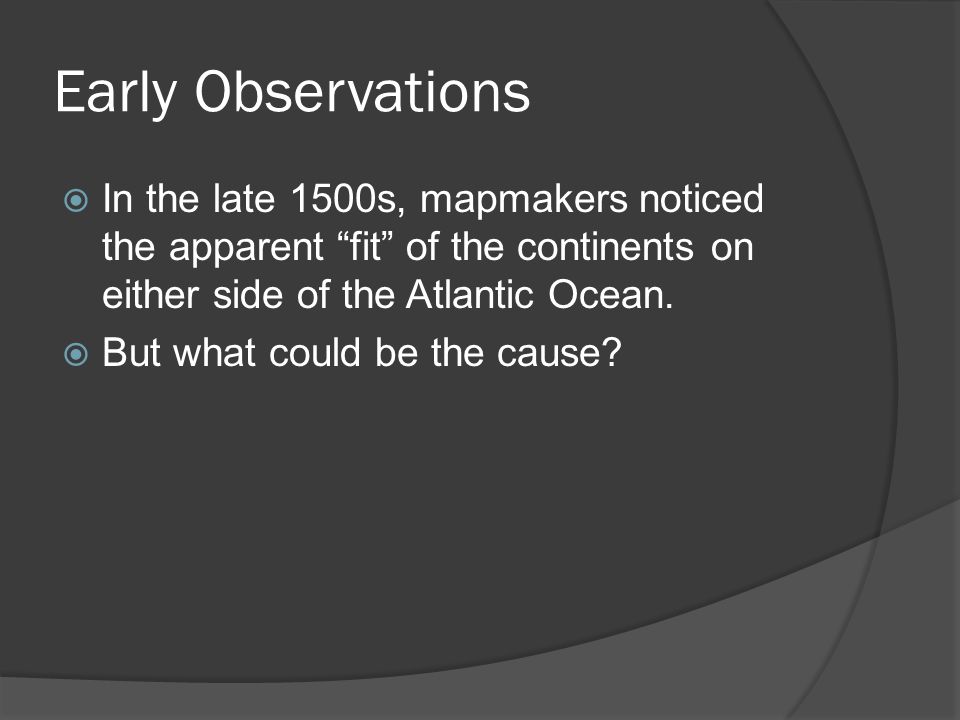 Early Observations

In the late 1500s, mapmakers noticed the apparent “fit” of the continents on either side of the Atlantic Ocean.

But what could be the cause?